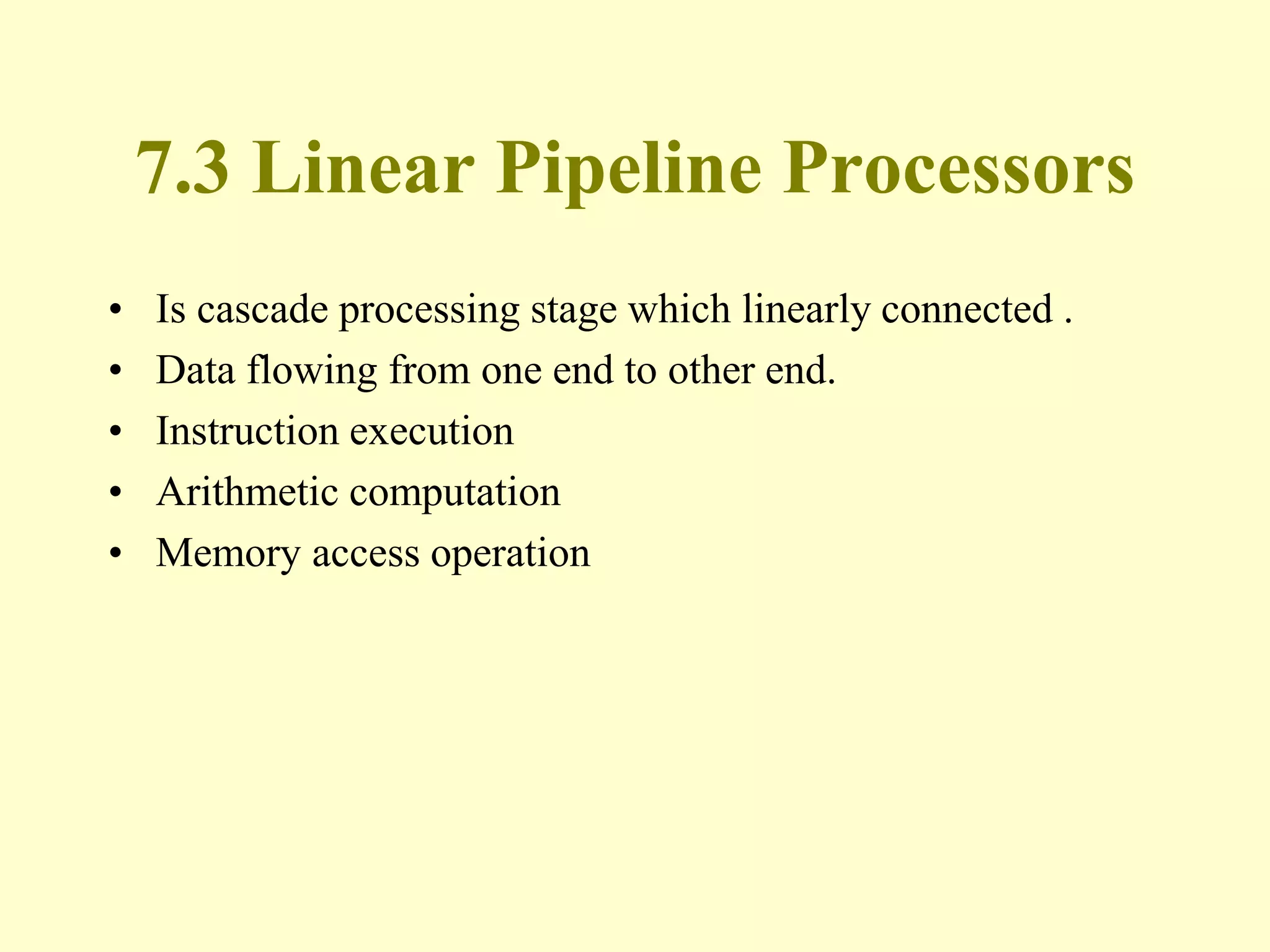 7.3 Linear Pipeline Processors

• Is cascade processing stage which linearly connected .
• Data flowing from one end to other end.
• Instruction execution
• Arithmetic computation
• Memory access operation